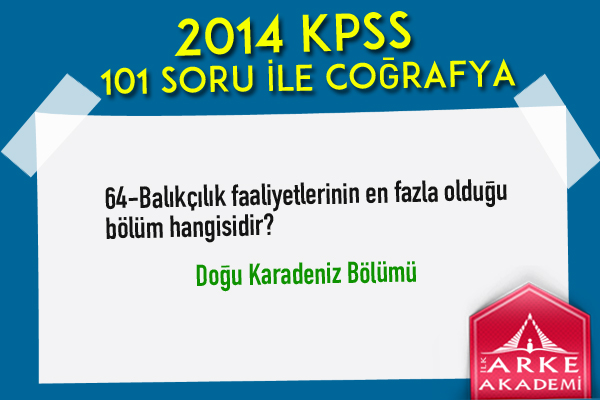 2014 KPSS
101 SORU İLE COĞRAFYA

64-Balıkçılık faaliyetlerinin en fazla olduğu bölüm hangisidir?

Doğu Karadeniz Bölümü

İLK ARKE AKADEMİ